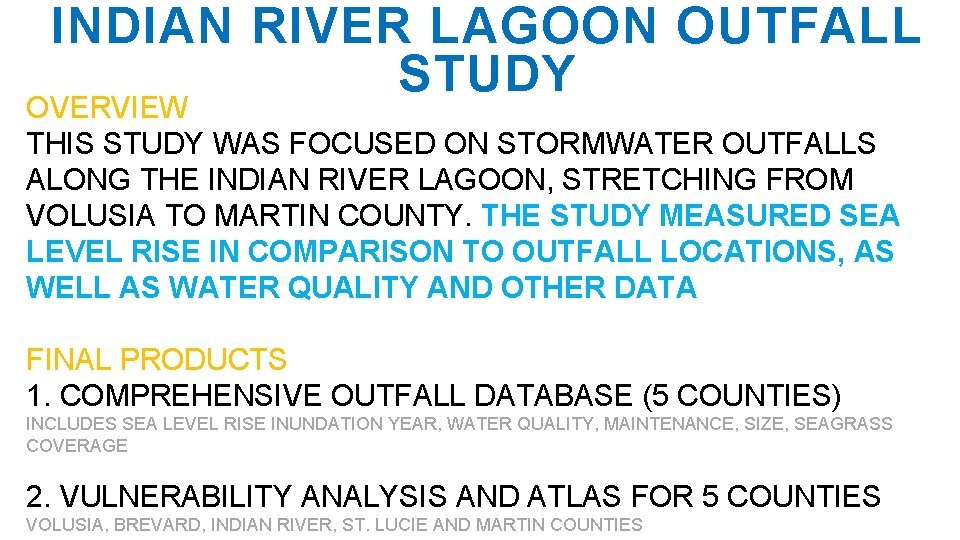 INDIAN RIVER LAGOON OUTFALL STUDY

OVERVIEW

THIS STUDY WAS FOCUSED ON STORMWATER OUTFALLS ALONG THE INDIAN RIVER LAGOON, STRETCHING FROM VOLUSIA TO MARTIN COUNTY. THE STUDY MEASURED SEA LEVEL RISE IN COMPARISON TO OUTFALL LOCATIONS, AS WELL AS WATER QUALITY AND OTHER DATA

FINAL PRODUCTS

1. COMPREHENSIVE OUTFALL DATABASE (5 COUNTIES)

INCLUDES SEA LEVEL RISE INUNDATION YEAR, WATER QUALITY, MAINTENANCE, SIZE, SEAGRASS COVERAGE

2. VULNERABILITY ANALYSIS AND ATLAS FOR 5 COUNTIES

VOLUSIA, BREVARD, INDIAN RIVER, ST. LUCIE AND MARTIN COUNTIES